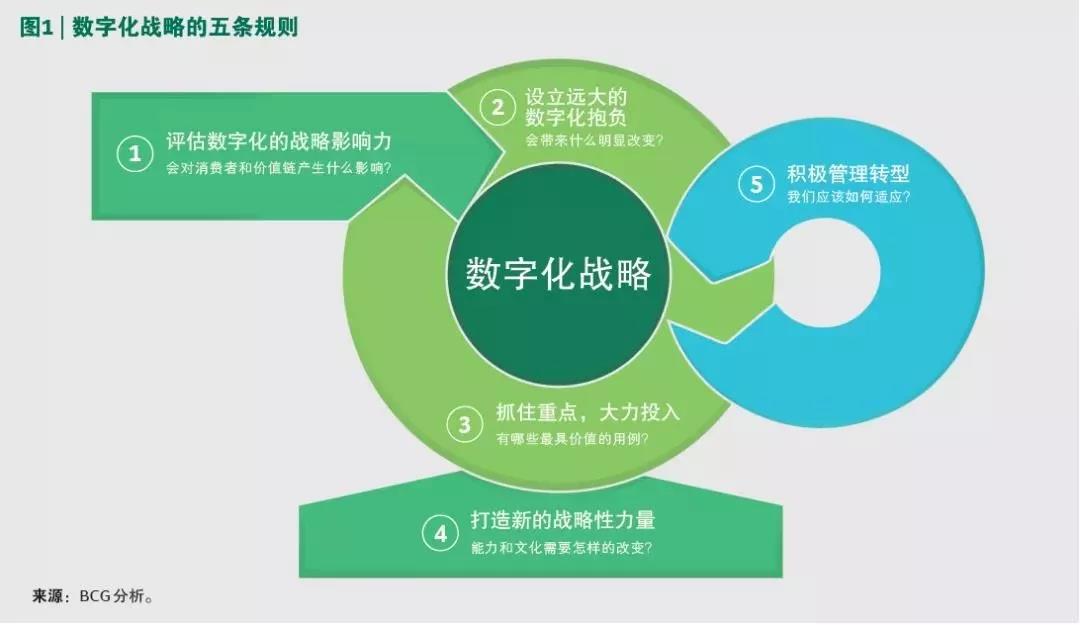 图1 | 数字化战略的五条规则

1 评估数字化的战略影响力
会对消费者和价值链产生什么影响?

2 设立远大的数字化抱负
会带来什么明显改变?

5 积极管理转型
我们应该如何适应?

数字化战略

3 抓住重点，大力投入
有哪些最具价值的用例?

4 打造新的战略性力量
能力和文化需要怎样的改变?

来源：BCG分析。